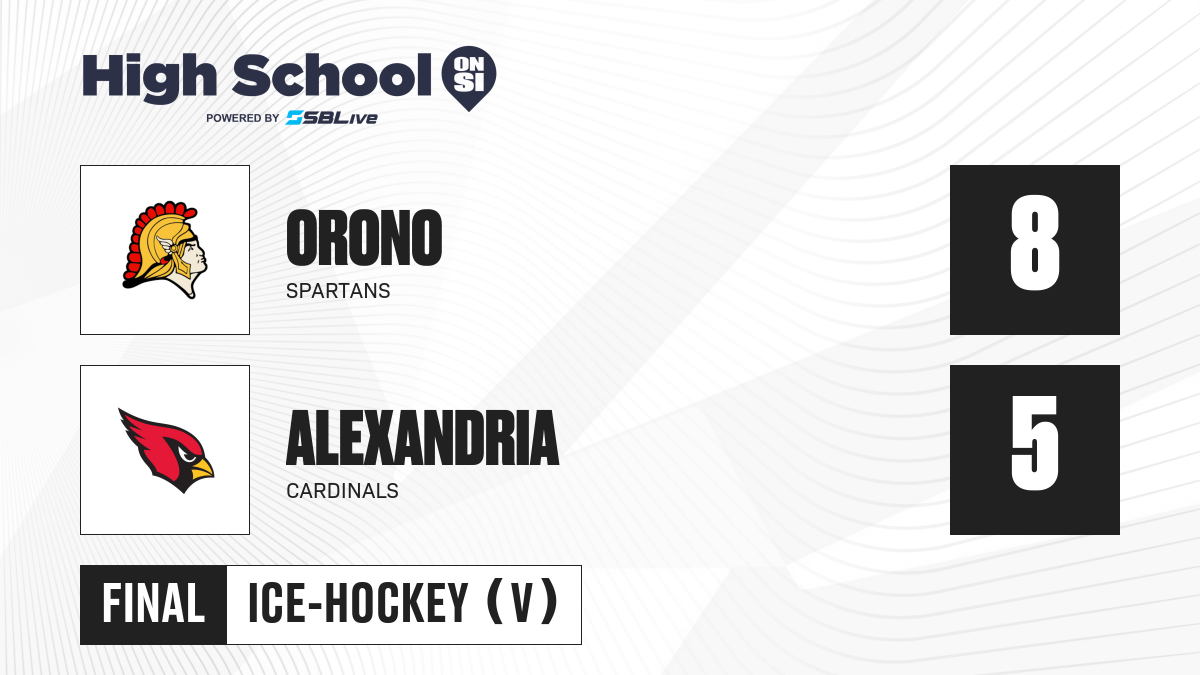 High School ON SI
POWERED BY SBLive

ORONO
SPARTANS

8

ALEXANDRIA
CARDINALS

5

FINAL ICE-HOCKEY (V)